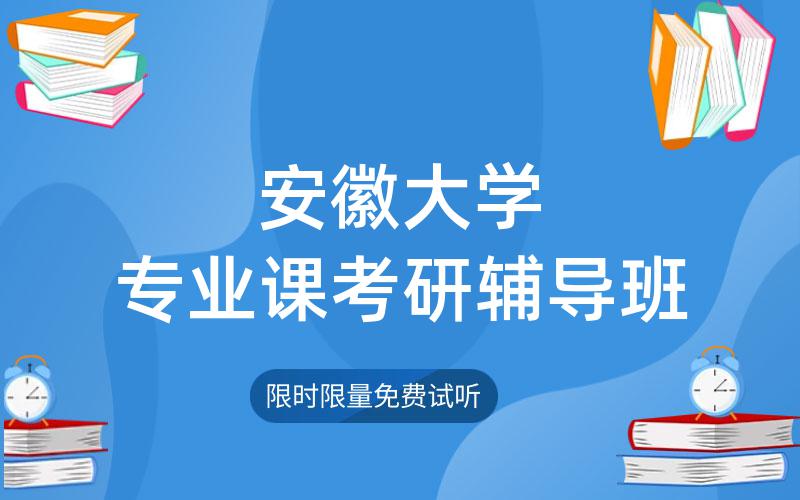 安徽大学
专业课考研辅导班

限时限量免费试听